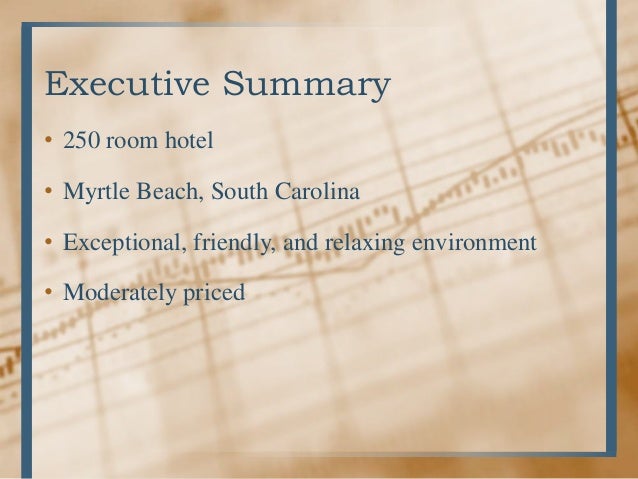 Executive Summary

• 250 room hotel

• Myrtle Beach, South Carolina

• Exceptional, friendly, and relaxing environment

• Moderately priced